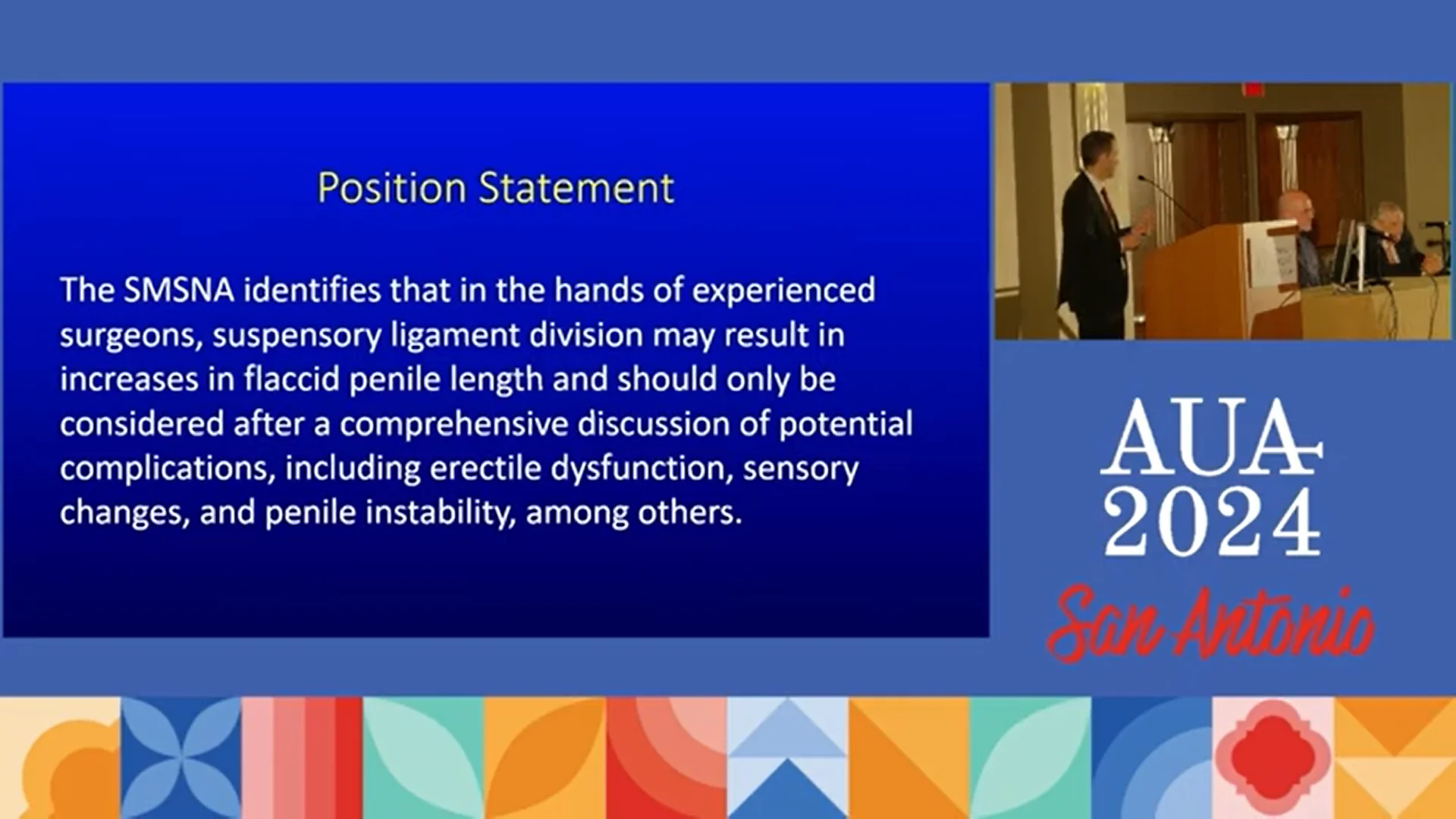 Position Statement

The SMSNA identifies that in the hands of experienced surgeons, suspensory ligament division may result in increases in flaccid penile length and should only be considered after a comprehensive discussion of potential complications, including erectile dysfunction, sensory changes, and penile instability, among others.

AUA 2024
San Antonio